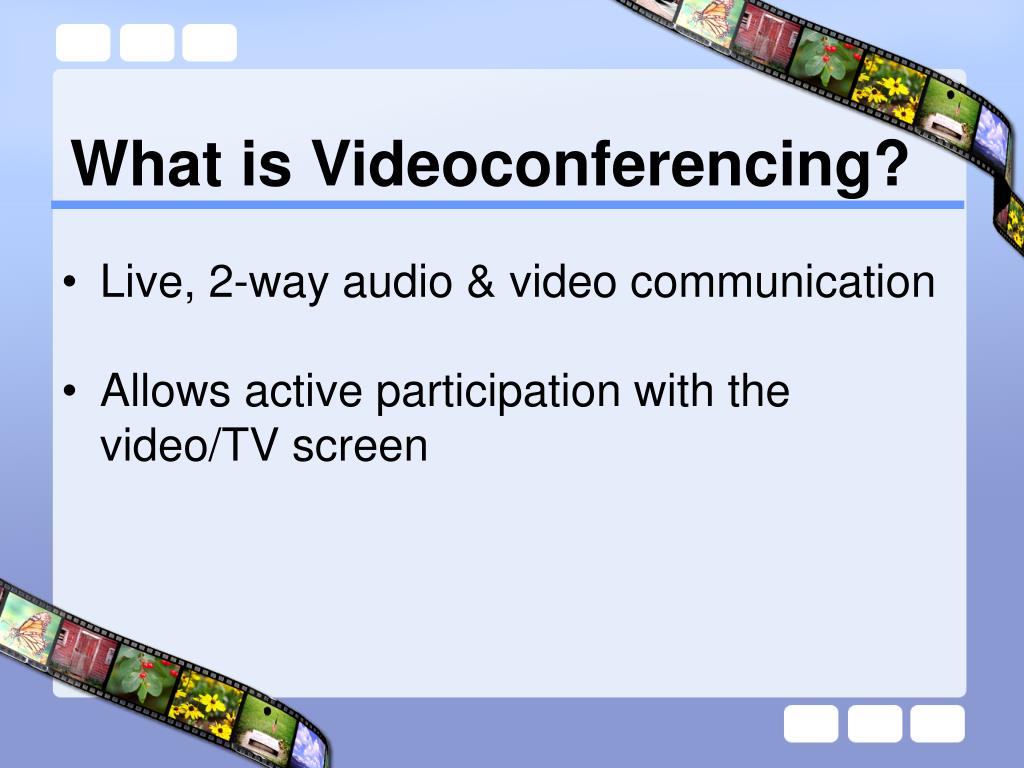 What is Videoconferencing?

• Live, 2-way audio & video communication

• Allows active participation with the video/TV screen